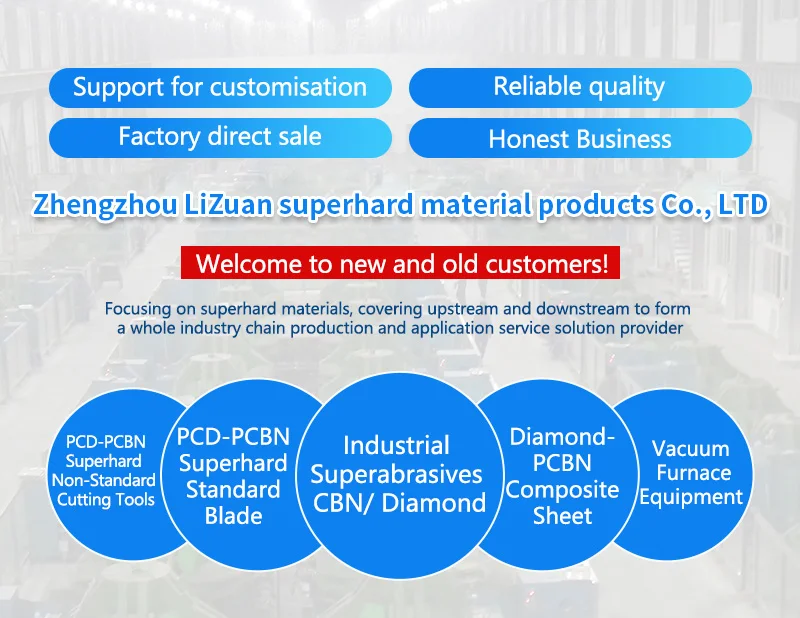 Support for customisation

Reliable quality

Factory direct sale

Honest Business

Zhengzhou LiZuan superhard material products Co., LTD

Welcome to new and old customers!

Focusing on superhard materials, covering upstream and downstream to form a whole industry chain production and application service solution provider

PCD-PCBN Superhard Non-Standard Cutting Tools

PCD-PCBN Superhard Standard Blade

Industrial Superabrasives CBN/ Diamond

Diamond-PCBN Composite Sheet

Vacuum Furnace Equipment